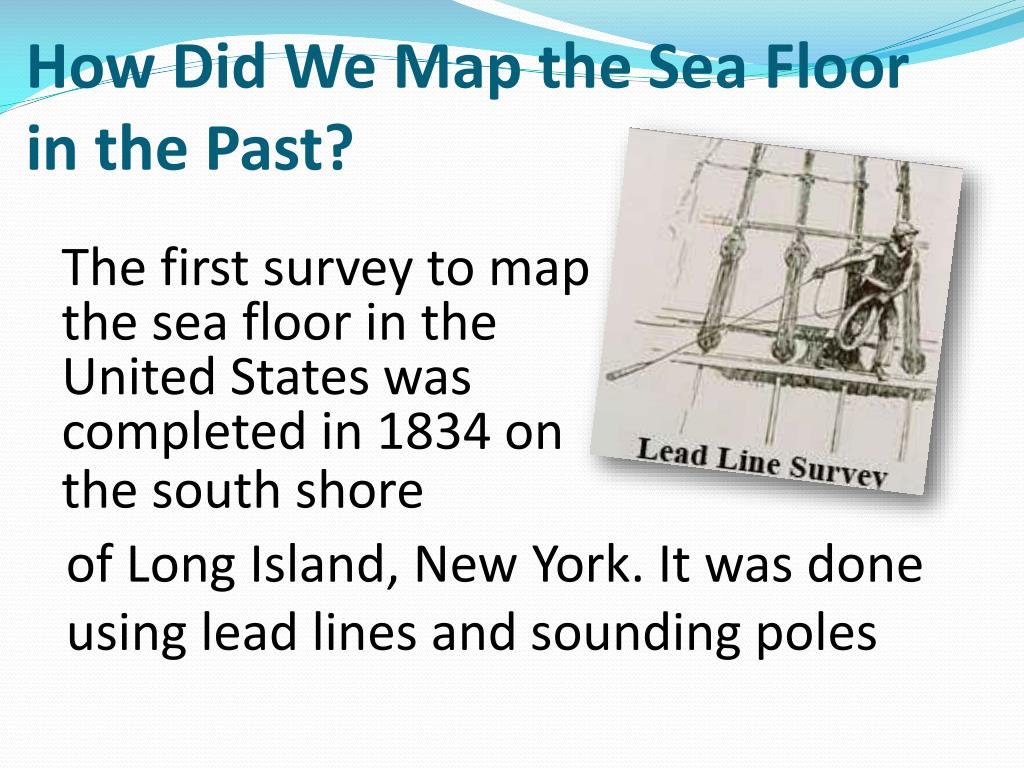 How Did We Map the Sea Floor in the Past?

The first survey to map the sea floor in the United States was completed in 1834 on the south shore of Long Island, New York. It was done using lead lines and sounding poles

Lead Line Survey